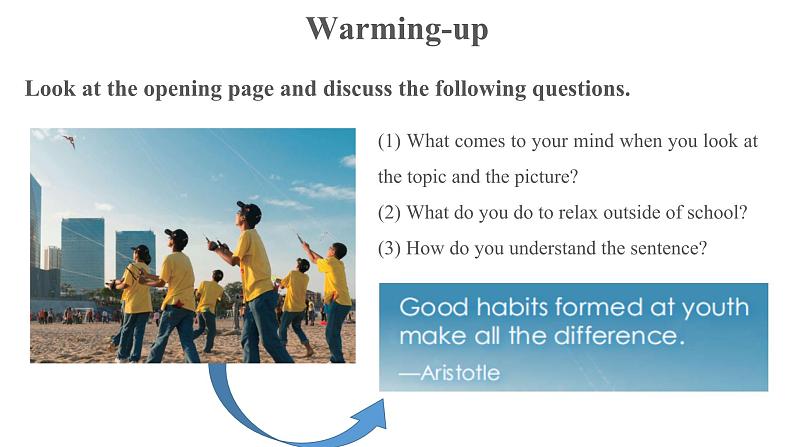 Warming-up

Look at the opening page and discuss the following questions.

(1) What comes to your mind when you look at the topic and the picture?

(2) What do you do to relax outside of school?

(3) How do you understand the sentence?

Good habits formed at youth make all the difference.
—Aristotle